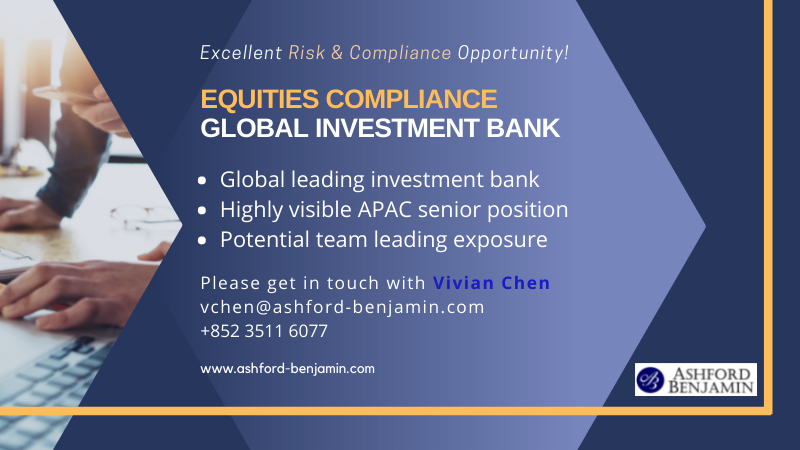 Excellent Risk & Compliance Opportunity!

EQUITIES COMPLIANCE
GLOBAL INVESTMENT BANK

- Global leading investment bank
- Highly visible APAC senior position
- Potential team leading exposure

Please get in touch with Vivian Chen
vchen@ashford-benjamin.com
+852 3511 6077

www.ashford-benjamin.com

AB ASHFORD BENJAMIN